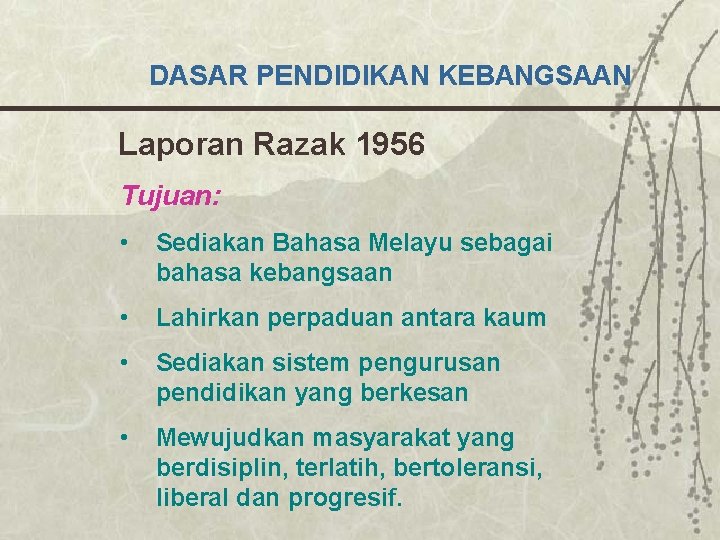 DASAR PENDIDIKAN KEBANGSAAN

Laporan Razak 1956

Tujuan:

• Sediakan Bahasa Melayu sebagai bahasa kebangsaan

• Lahirkan perpaduan antara kaum

• Sediakan sistem pengurusan pendidikan yang berkesan

• Mewujudkan masyarakat yang berdisiplin, terlatih, bertoleransi, liberal dan progresif.